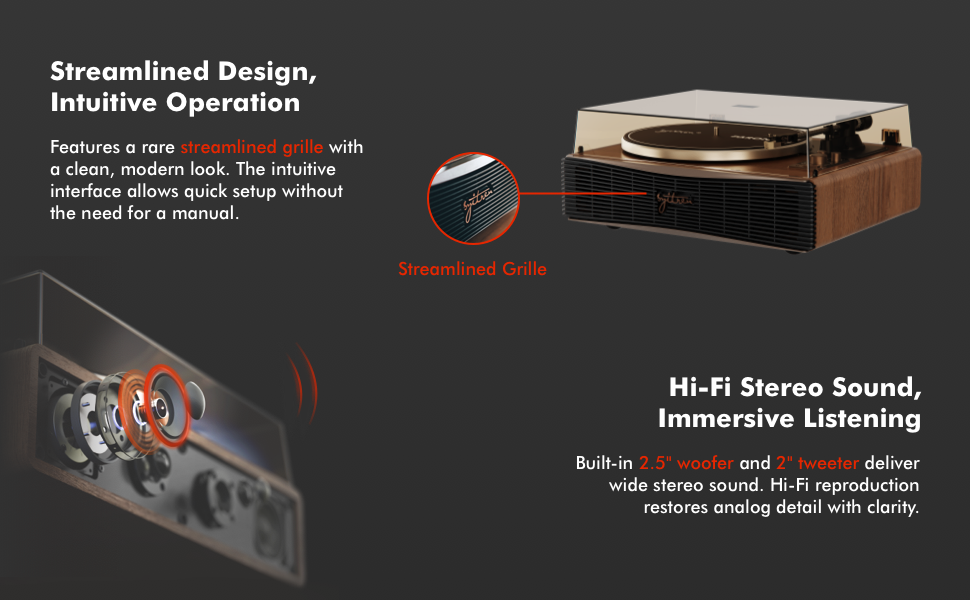 Streamlined Design, Intuitive Operation

Features a rare streamlined grille with a clean, modern look. The intuitive interface allows quick setup without the need for a manual.

Streamlined Grille

Hi-Fi Stereo Sound, Immersive Listening

Built-in 2.5" woofer and 2" tweeter deliver wide stereo sound. Hi-Fi reproduction restores analog detail with clarity.